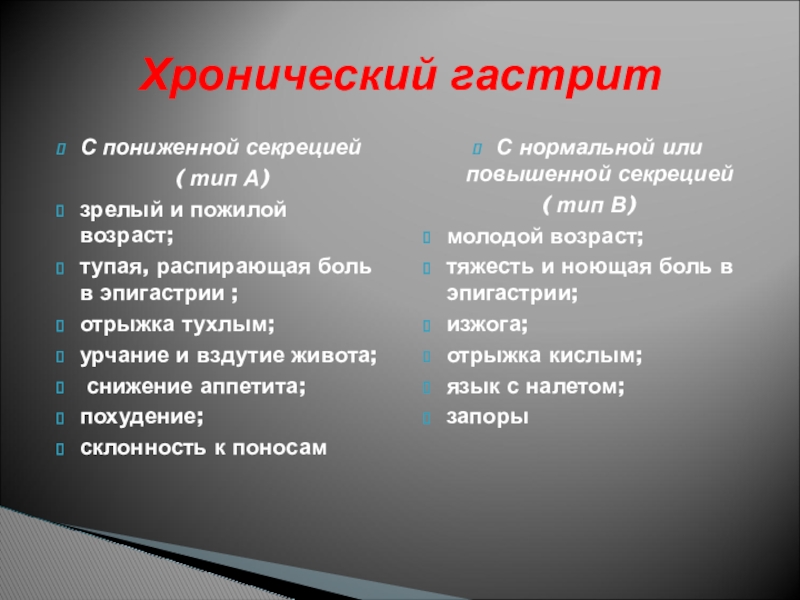 Хронический гастрит

С пониженной секрецией
( тип А)
зрелый и пожилой возраст;
тупая, распирающая боль в эпигастрии ;
отрыжка тухлым;
урчание и вздутие живота;
снижение аппетита;
похудение;
склонность к поносам

С нормальной или повышенной секрецией
( тип В)
молодой возраст;
тяжесть и ноющая боль в эпигастрии;
изжога;
отрыжка кислым;
язык с налетом;
запоры